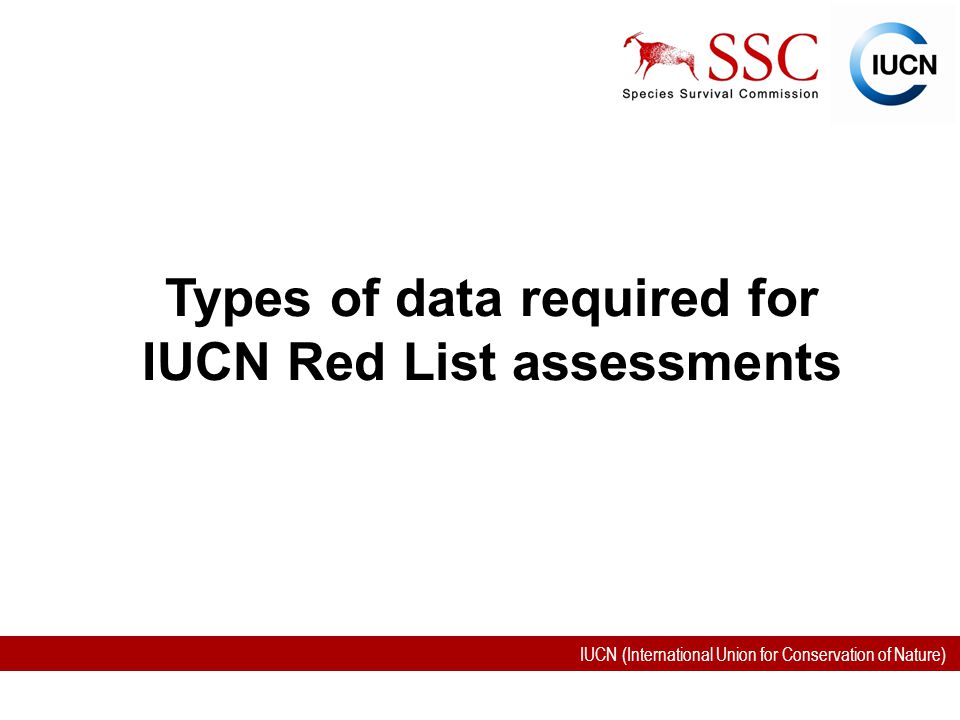 SSC
Species Survival Commission

IUCN

Types of data required for IUCN Red List assessments

IUCN (International Union for Conservation of Nature)